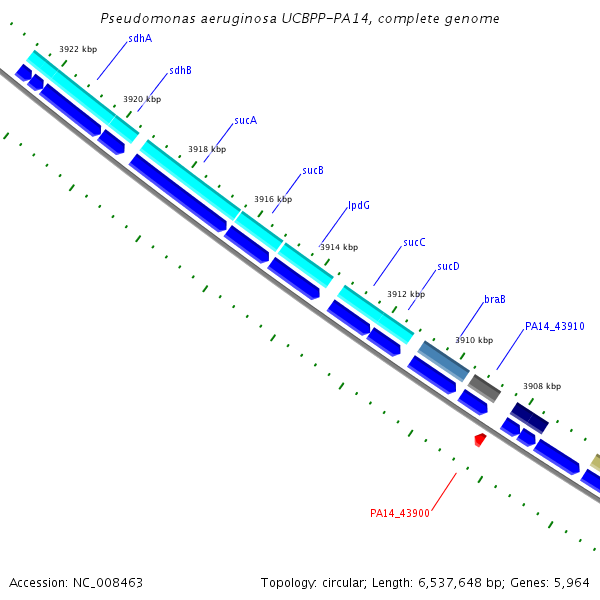 Pseudomonas aeruginosa UCBPP-PA14, complete genome

3922 kbp
sdhA
sdhB
3920 kbp
sucA
3918 kbp
sucB
3916 kbp
lpdG
3914 kbp
sucC
sucD
3912 kbp
braB
3910 kbp
PA14_43910
3908 kbp
PA14_43900

Accession: NC_008463

Topology: circular; Length: 6,537,648 bp; Genes: 5,964